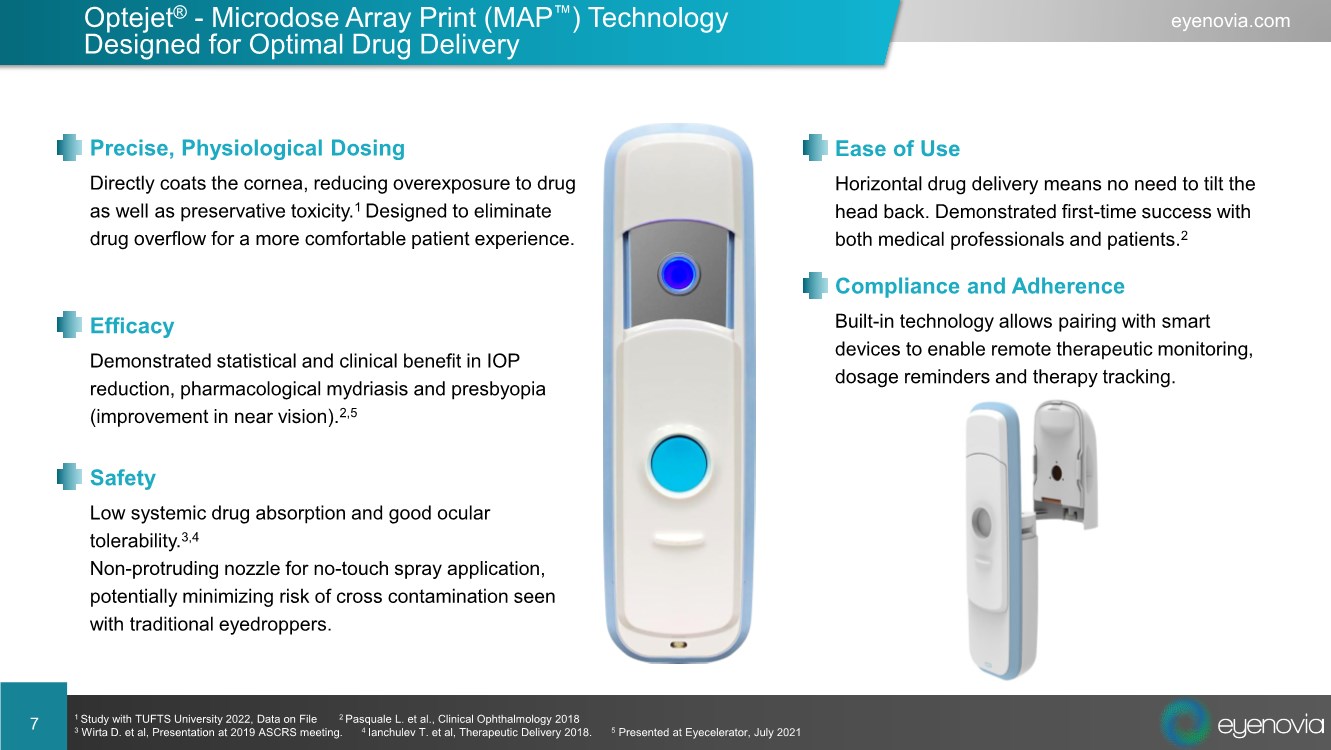 Optejet® - Microdose Array Print (MAP™) Technology Designed for Optimal Drug Delivery

eyenovia.com

Precise, Physiological Dosing

Directly coats the cornea, reducing overexposure to drug as well as preservative toxicity.$^1$ Designed to eliminate drug overflow for a more comfortable patient experience.

Efficacy

Demonstrated statistical and clinical benefit in IOP reduction, pharmacological mydriasis and presbyopia (improvement in near vision).$^{2,5}$

Safety

Low systemic drug absorption and good ocular tolerability.$^{3,4}$
Non-protruding nozzle for no-touch spray application, potentially minimizing risk of cross contamination seen with traditional eyedroppers.

Ease of Use

Horizontal drug delivery means no need to tilt the head back. Demonstrated first-time success with both medical professionals and patients.$^2$

Compliance and Adherence

Built-in technology allows pairing with smart devices to enable remote therapeutic monitoring, dosage reminders and therapy tracking.

7

$^1$ Study with TUFTS University 2022, Data on File $^2$ Pasquale L. et al., Clinical Ophthalmology 2018
$^3$ Wirta D. et al, Presentation at 2019 ASCRS meeting. $^4$ Ianchulev T. et al, Therapeutic Delivery 2018. $^5$ Presented at Eyecelerator, July 2021

eyenovia